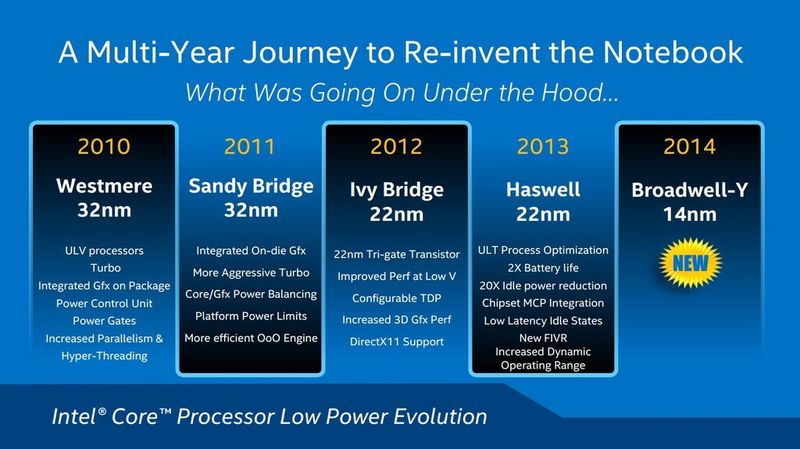 A Multi-Year Journey to Re-invent the Notebook

What Was Going On Under the Hood…

2010
Westmere
32nm
ULV processors
Turbo
Integrated Gfx on Package
Power Control Unit
Power Gates
Increased Parallelism & Hyper-Threading

2011
Sandy Bridge
32nm
Integrated On-die Gfx
More Aggressive Turbo
Core/Gfx Power Balancing
Platform Power Limits
More efficient OoO Engine

2012
Ivy Bridge
22nm
22nm Tri-gate Transistor
Improved Perf at Low V
Configurable TDP
Increased 3D Gfx Perf
DirectX11 Support

2013
Haswell
22nm
ULT Process Optimization
2X Battery life
20X Idle power reduction
Chipset MCP Integration
Low Latency Idle States
New FIVR
Increased Dynamic Operating Range

2014
Broadwell-Y
14nm
NEW

Intel® Core™ Processor Low Power Evolution